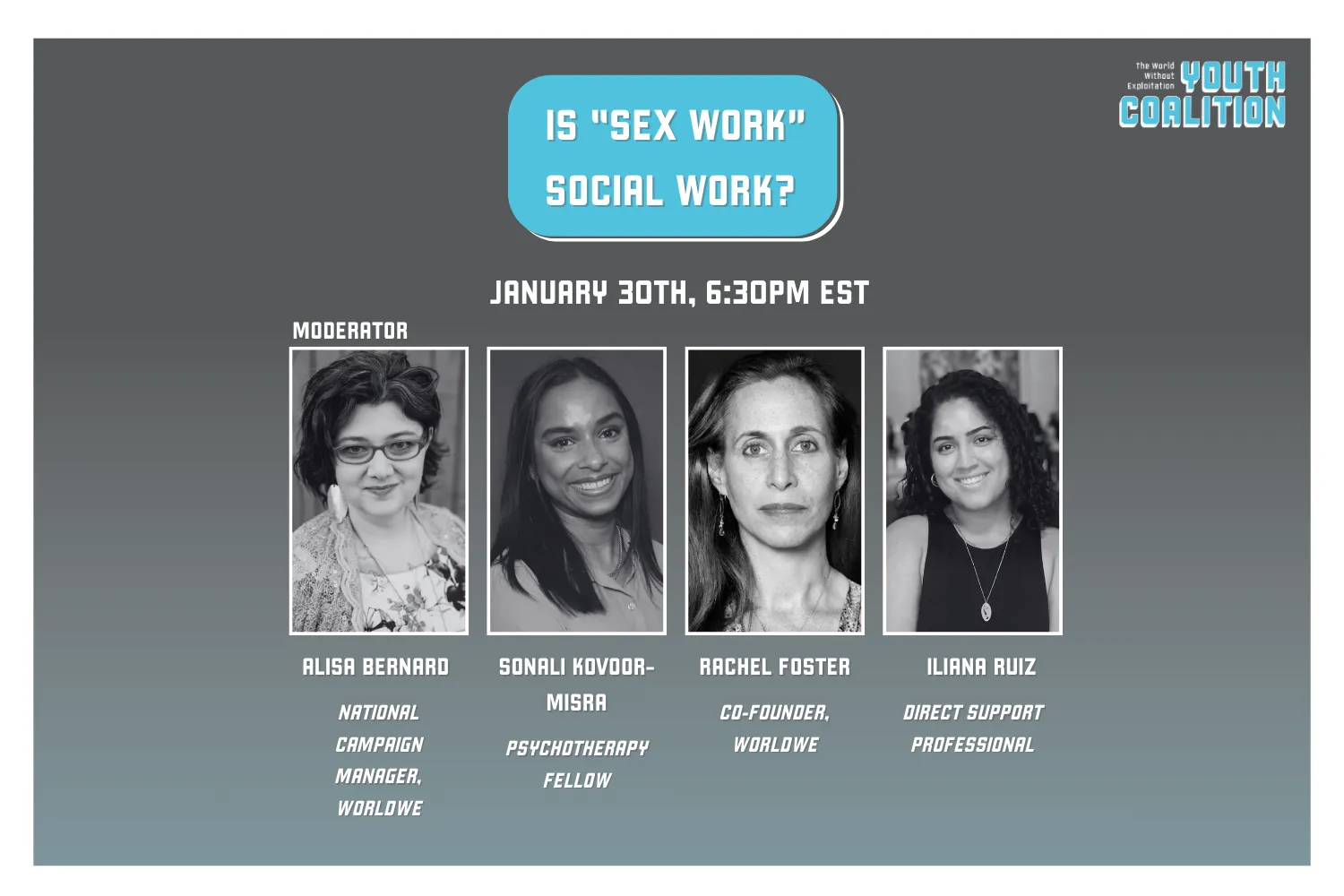 The World Without Exploitation YOUTH COALITION

IS "SEX WORK" SOCIAL WORK?

JANUARY 30TH, 6:30PM EST

MODERATOR

ALISA BERNARD

NATIONAL CAMPAIGN MANAGER, WORLDWE

SONALI KOVOOR-MISRA

PSYCHOTHERAPY FELLOW

RACHEL FOSTER

CO-FOUNDER, WORLDWE

ILIANA RUIZ

DIRECT SUPPORT PROFESSIONAL